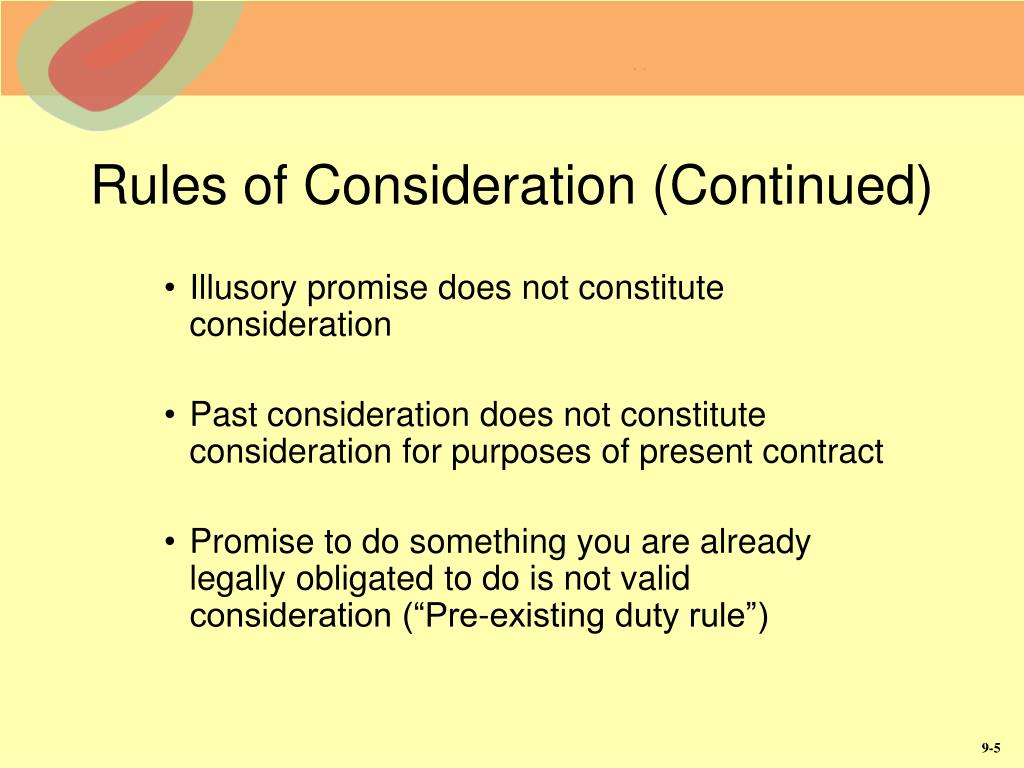 Rules of Consideration (Continued)

• Illusory promise does not constitute consideration

• Past consideration does not constitute consideration for purposes of present contract

• Promise to do something you are already legally obligated to do is not valid consideration (“Pre-existing duty rule”)

9-5